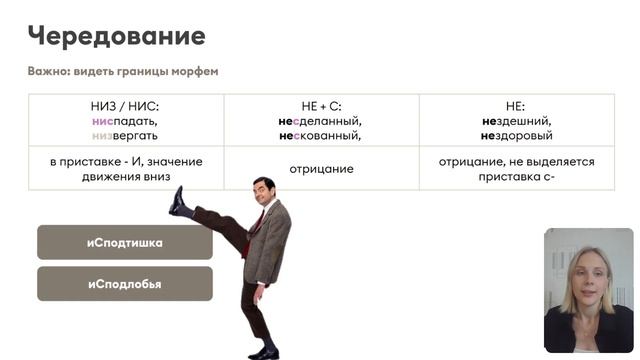 Чередование

Важно: видеть границы морфем

| НИЗ / НИС: ниспадать, низвергать | НЕ + С: несделанный, нескованный, | НЕ: нездешний, нездоровый |
|---|---|---|
| в приставке - И, значение движения вниз | отрицание | отрицание, не выделяется приставка с- |

иСподтишка

иСподлобья